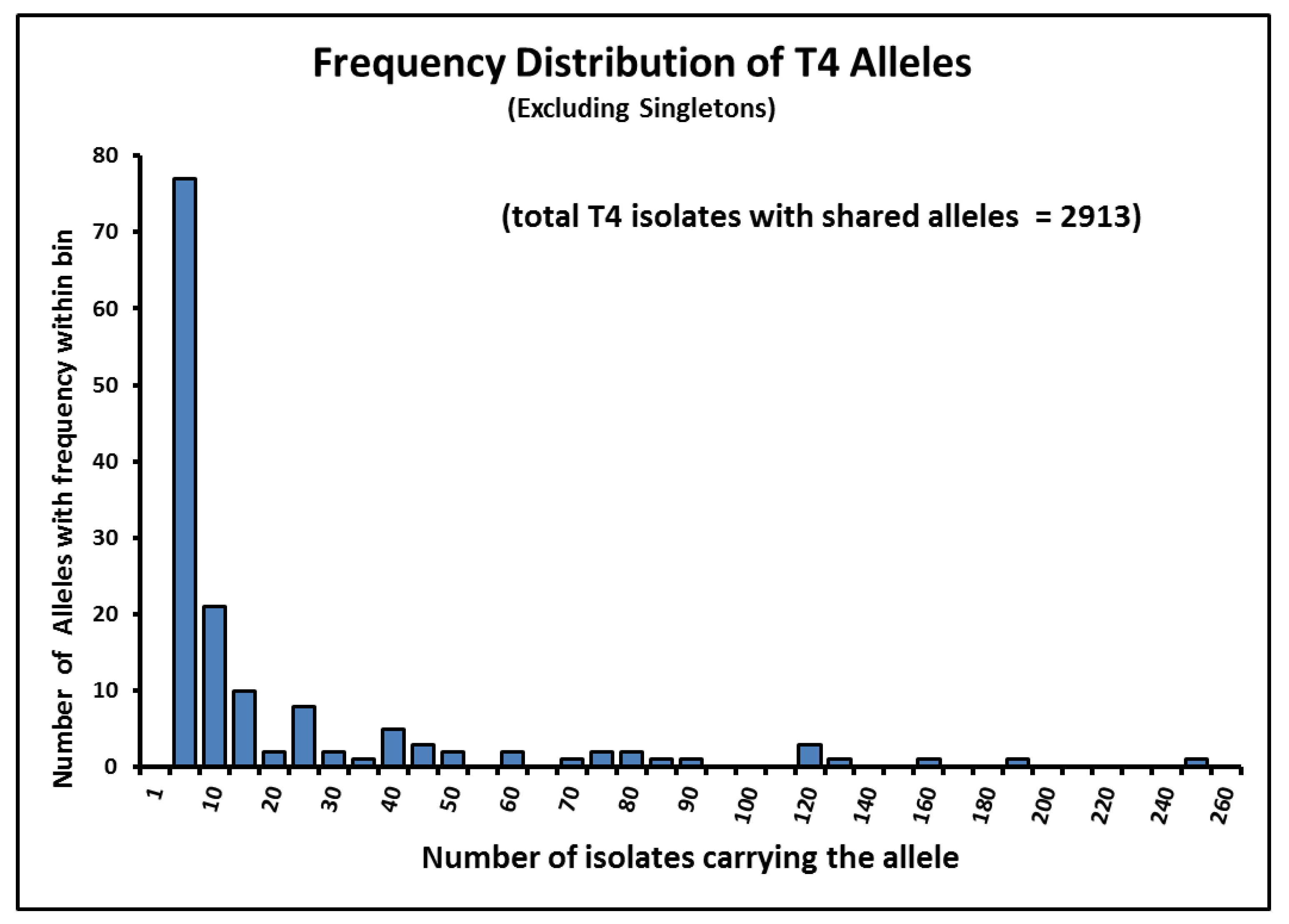 Frequency Distribution of T4 Alleles
(Excluding Singletons)

(total T4 isolates with shared alleles = 2913)

Number of Alleles with frequency within bin

80
70
60
50
40
30
20
10
0

1
10
20
30
40
50
60
70
80
90
100
120
140
160
180
200
220
240
260

Number of isolates carrying the allele